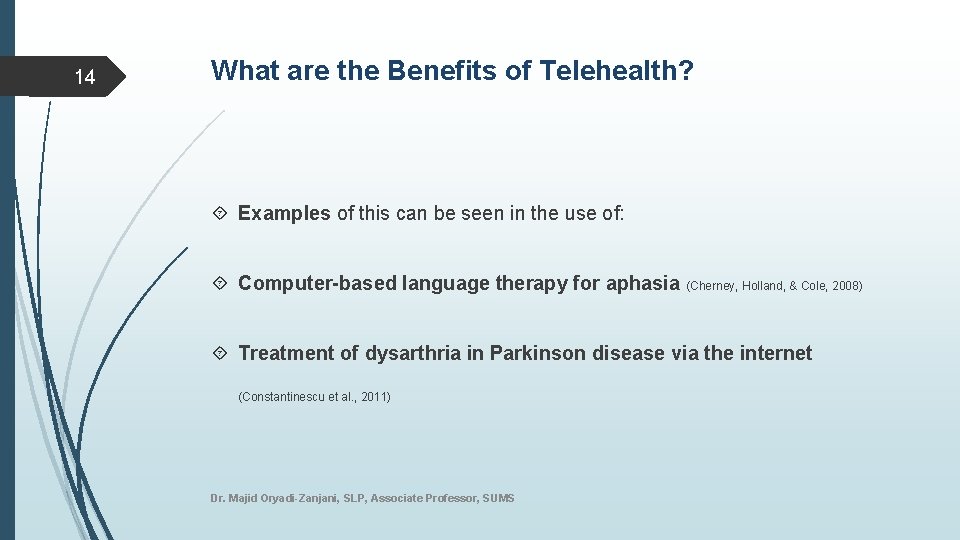 14

What are the Benefits of Telehealth?

Examples of this can be seen in the use of:

Computer-based language therapy for aphasia (Cherney, Holland, & Cole, 2008)

Treatment of dysarthria in Parkinson disease via the internet (Constantinescu et al., 2011)

Dr. Majid Oryadi-Zanjani, SLP, Associate Professor, SUMS